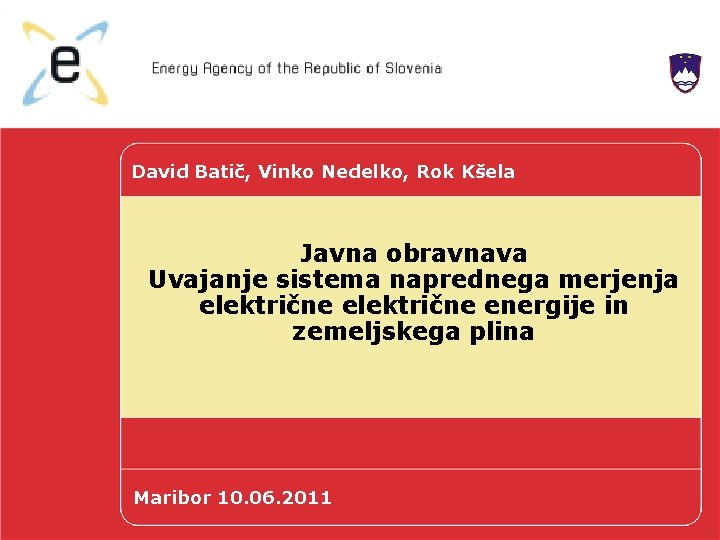 e

Energy Agency of the Republic of Slovenia

David Batič, Vinko Nedelko, Rok Kšela

Javna obravnava
Uvajanje sistema naprednega merjenja električne električne energije in zemeljskega plina

Maribor 10.06.2011